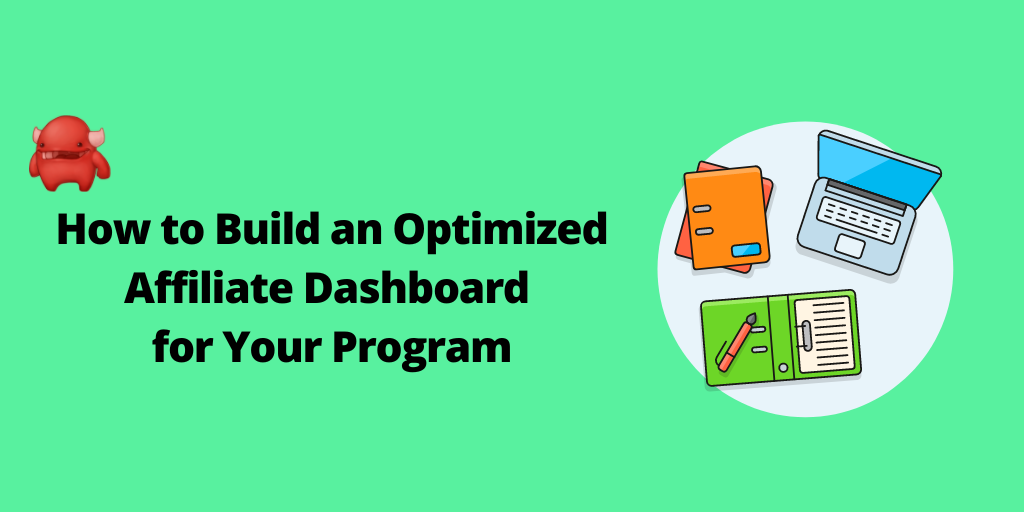 How to Build an Optimized Affiliate Dashboard for Your Program